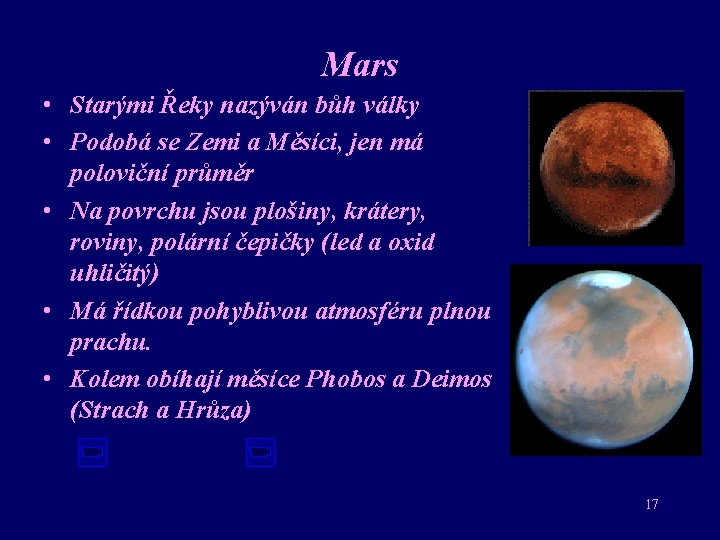 Mars

• Starými Řeky nazýván bůh války
• Podobá se Zemi a Měsíci, jen má poloviční průměr
• Na povrchu jsou plošiny, krátery, roviny, polární čepičky (led a oxid uhličitý)
• Má řídkou pohyblivou atmosféru plnou prachu.
• Kolem obíhají měsíce Phobos a Deimos (Strach a Hrůza)

17